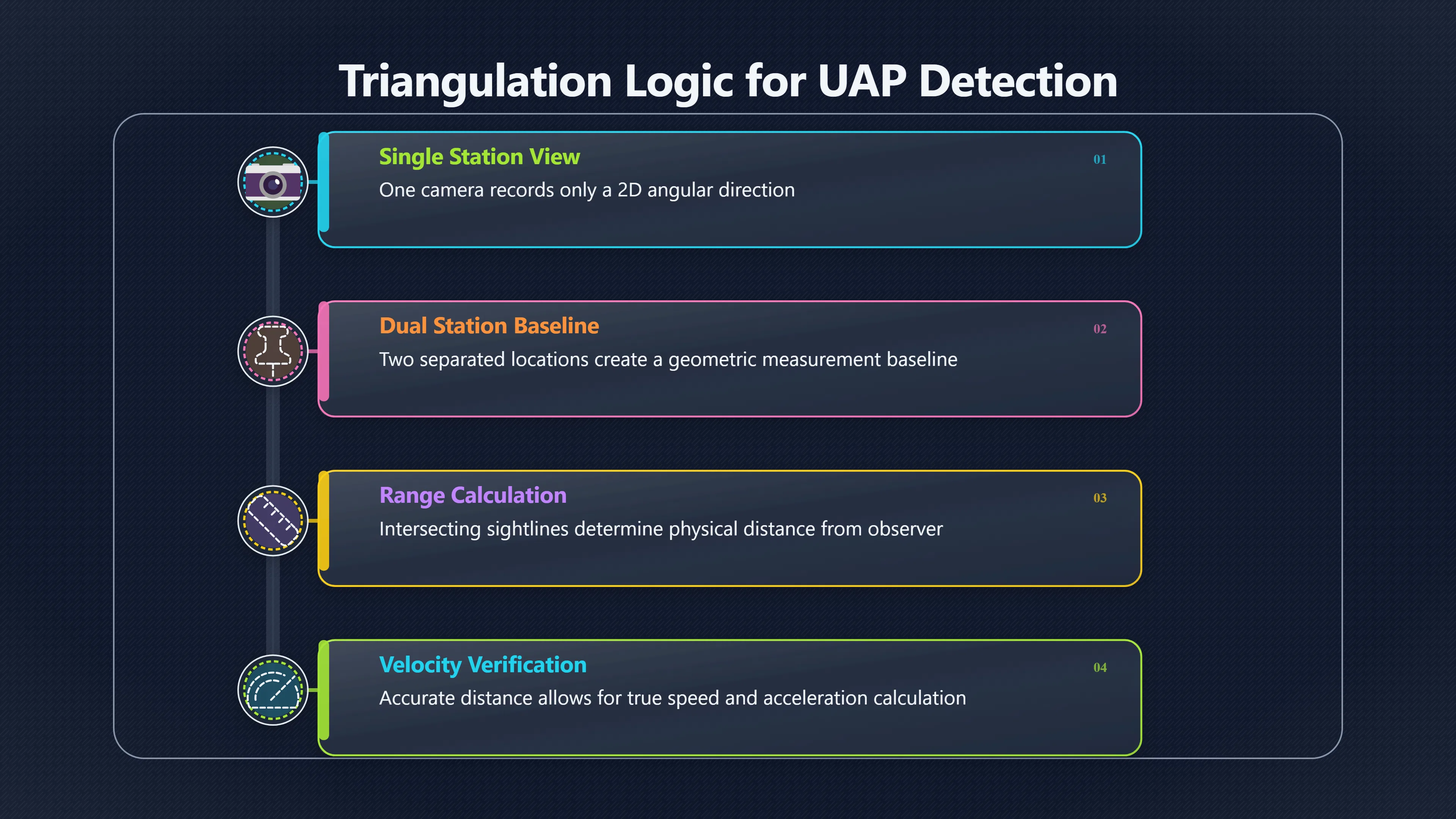 Triangulation Logic for UAP Detection

Single Station View
01
One camera records only a 2D angular direction

Dual Station Baseline
02
Two separated locations create a geometric measurement baseline

Range Calculation
03
Intersecting sightlines determine physical distance from observer

Velocity Verification
04
Accurate distance allows for true speed and acceleration calculation